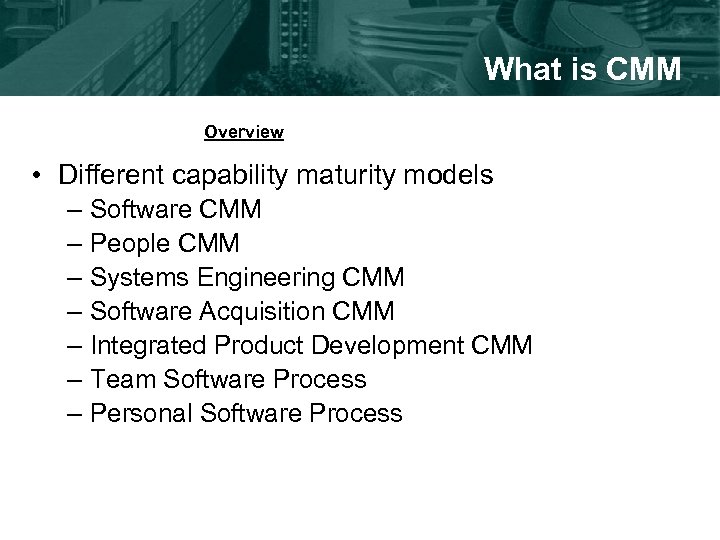 What is CMM

Overview

• Different capability maturity models
– Software CMM
– People CMM
– Systems Engineering CMM
– Software Acquisition CMM
– Integrated Product Development CMM
– Team Software Process
– Personal Software Process